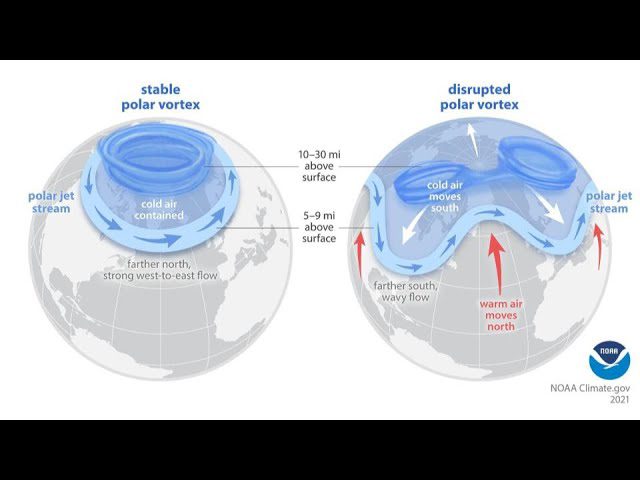 stable polar vortex

polar jet stream

cold air contained

farther north, strong west-to-east flow

10–30 mi above surface

5–9 mi above surface

disrupted polar vortex

cold air moves south

polar jet stream

farther south, wavy flow

warm air moves north

NOAA

NOAA Climate.gov 2021